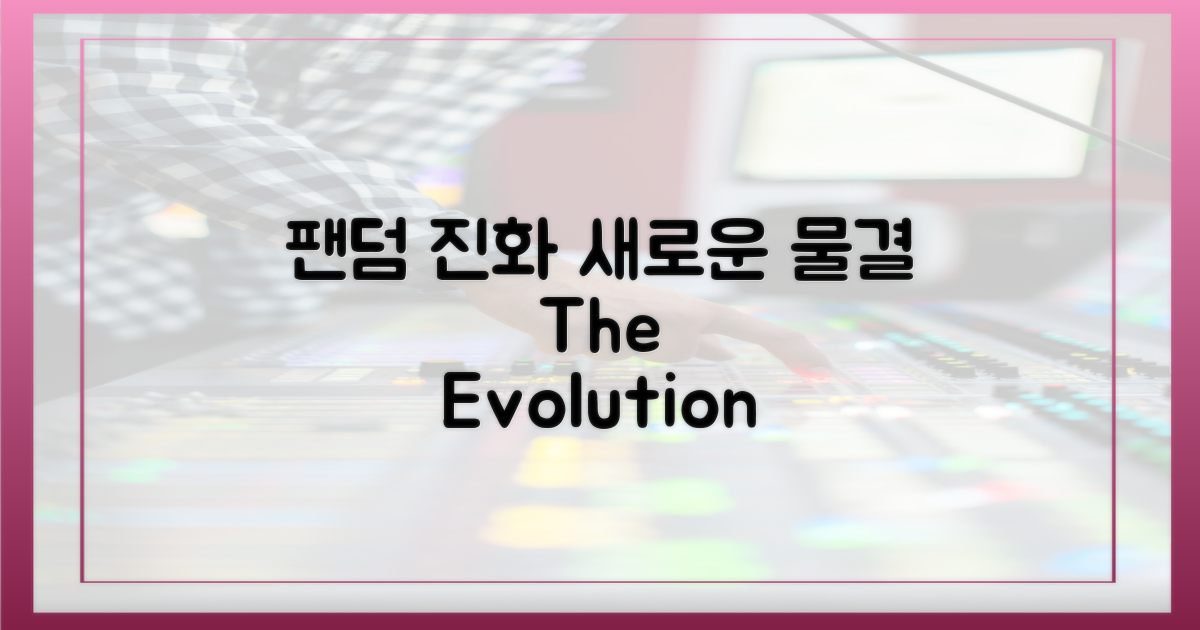 팬덤 진화 새로운 물결
The
Evolution